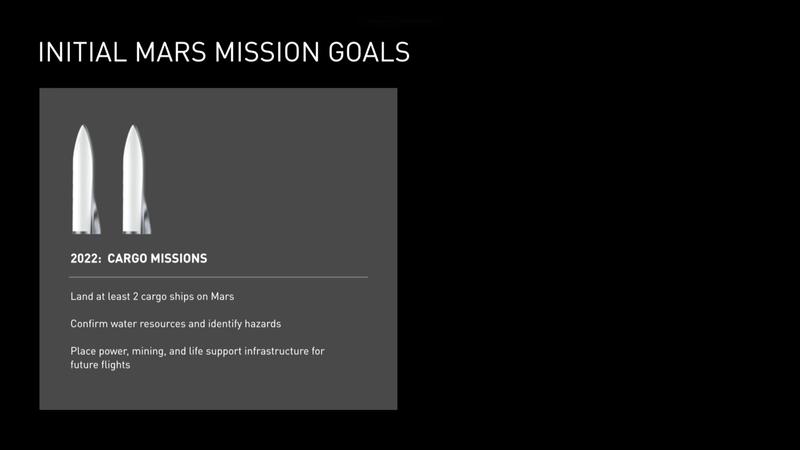 INITIAL MARS MISSION GOALS

2022: CARGO MISSIONS

Land at least 2 cargo ships on Mars

Confirm water resources and identify hazards

Place power, mining, and life support infrastructure for future flights